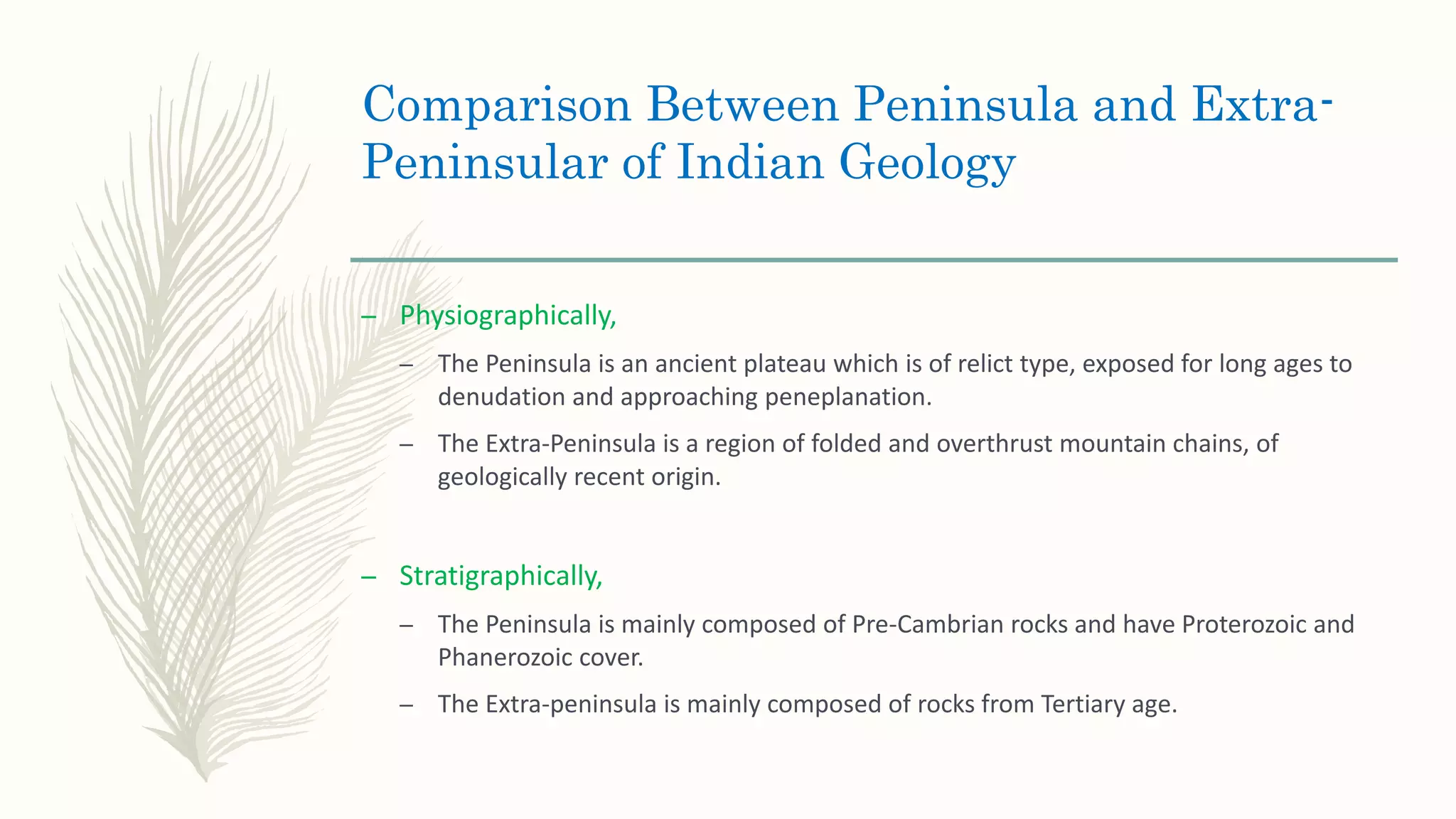 Comparison Between Peninsula and Extra-Peninsular of Indian Geology

– Physiographically,

– The Peninsula is an ancient plateau which is of relict type, exposed for long ages to denudation and approaching peneplanation.

– The Extra-Peninsula is a region of folded and overthrust mountain chains, of geologically recent origin.

– Stratigraphically,

– The Peninsula is mainly composed of Pre-Cambrian rocks and have Proterozoic and Phanerozoic cover.

– The Extra-peninsula is mainly composed of rocks from Tertiary age.